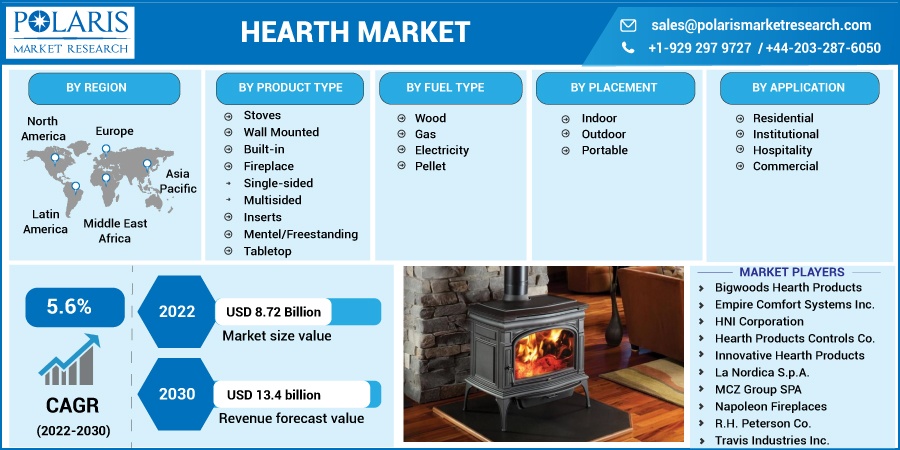 POLARIS
MARKET RESEARCH

HEARTH MARKET

sales@polarismarketresearch.com
+1-929 297 9727 / +44-203-287-6050

BY REGION
North America
Europe
Asia Pacific
Latin America
Middle East Africa

BY PRODUCT TYPE
Stoves
Wall Mounted
Built-in
Fireplace
Single-sided
Multisided
Inserts
Mentel/Freestanding
Tabletop

BY FUEL TYPE
Wood
Gas
Electricity
Pellet

BY PLACEMENT
Indoor
Outdoor
Portable

BY APPLICATION
Residential
Institutional
Hospitality
Commercial

5.6%
CAGR
(2022-2030)

2022
USD 8.72 Billion
Market size value

2030
USD 13.4 billion
Revenue forecast value

MARKET PLAYERS
Bigwoods Hearth Products
Empire Comfort Systems Inc.
HNI Corporation
Hearth Products Controls Co.
Innovative Hearth Products
La Nordica S.p.A.
MCZ Group SPA
Napoleon Fireplaces
R.H. Peterson Co.
Travis Industries Inc.